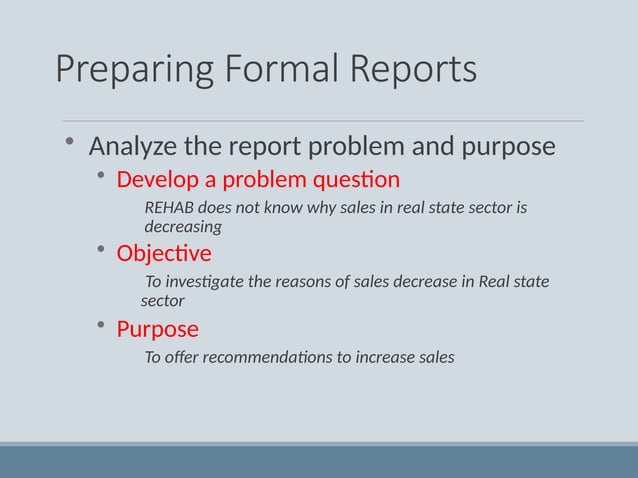 Preparing Formal Reports

• Analyze the report problem and purpose

• Develop a problem question

REHAB does not know why sales in real state sector is decreasing

• Objective

To investigate the reasons of sales decrease in Real state sector

• Purpose

To offer recommendations to increase sales